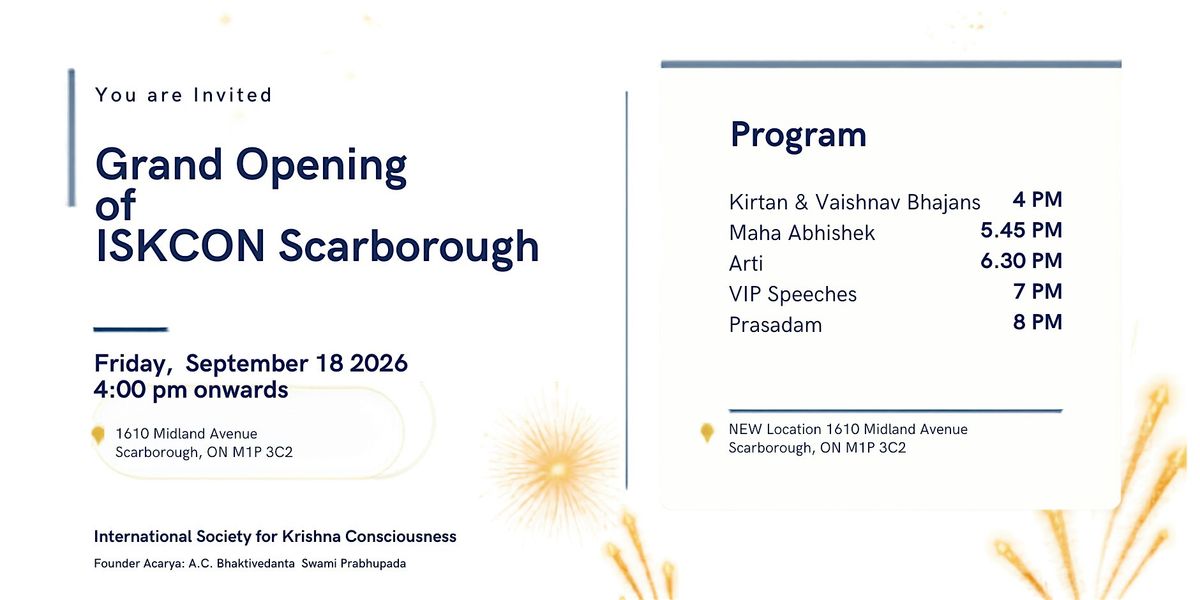 You are Invited

Grand Opening of ISKCON Scarborough

Friday, September 18 2026
4:00 pm onwards

1610 Midland Avenue
Scarborough, ON M1P 3C2

International Society for Krishna Consciousness

Founder Acarya: A.C. Bhaktivedanta Swami Prabhupada

Program

Kirtan & Vaishnav Bhajans 4 PM
Maha Abhishek 5.45 PM
Arti 6.30 PM
VIP Speeches 7 PM
Prasadam 8 PM

NEW Location 1610 Midland Avenue
Scarborough, ON M1P 3C2